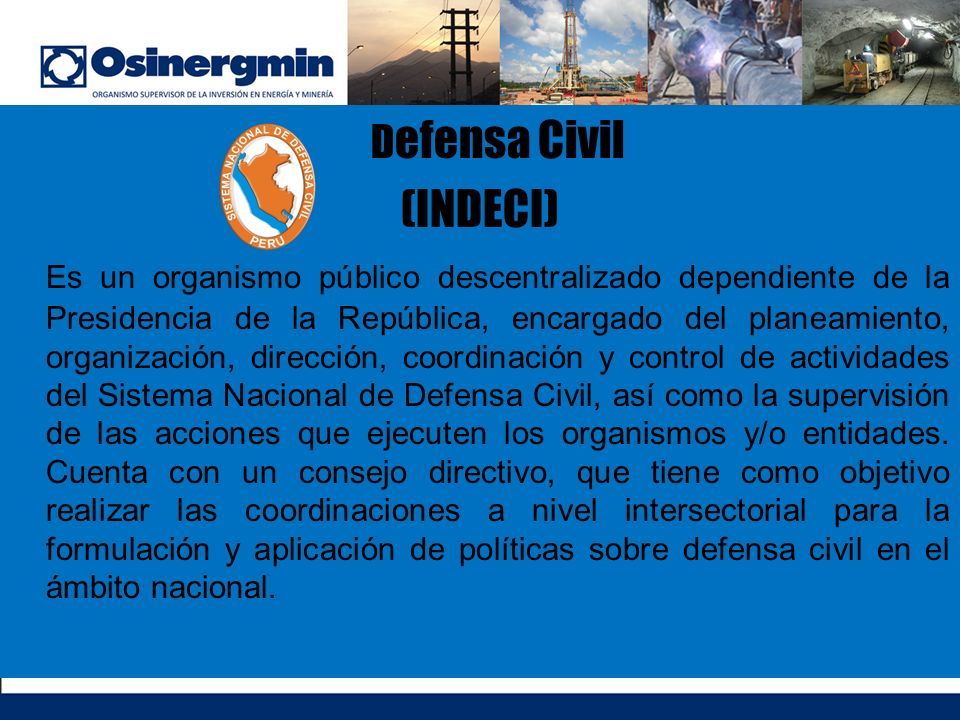 Osinergmin
ORGANISMO SUPERVISOR DE LA INVERSIÓN EN ENERGÍA Y MINERÍA

SISTEMA NACIONAL DE DEFENSA CIVIL
PERU

Defensa Civil
(INDECI)

Es un organismo público descentralizado dependiente de la Presidencia de la República, encargado del planeamiento, organización, dirección, coordinación y control de actividades del Sistema Nacional de Defensa Civil, así como la supervisión de las acciones que ejecuten los organismos y/o entidades. Cuenta con un consejo directivo, que tiene como objetivo realizar las coordinaciones a nivel intersectorial para la formulación y aplicación de políticas sobre defensa civil en el ámbito nacional.